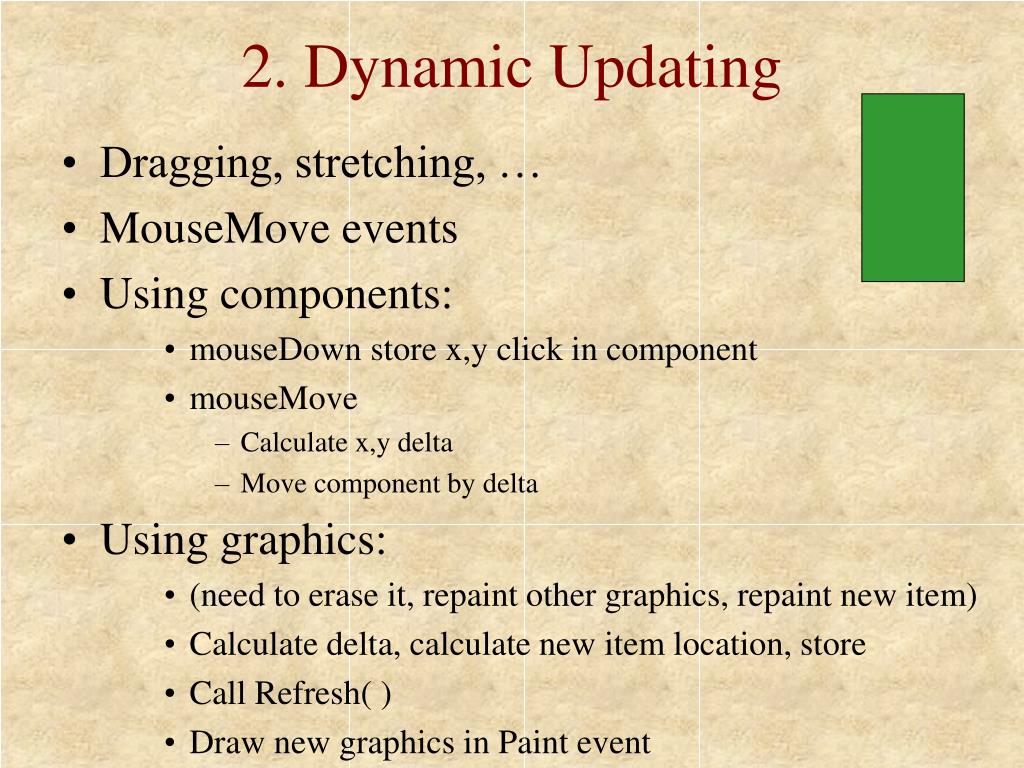 2. Dynamic Updating

• Dragging, stretching, …
• MouseMove events
• Using components:
  • mouseDown store x,y click in component
  • mouseMove
    – Calculate x,y delta
    – Move component by delta
• Using graphics:
  • (need to erase it, repaint other graphics, repaint new item)
  • Calculate delta, calculate new item location, store
  • Call Refresh( )
  • Draw new graphics in Paint event